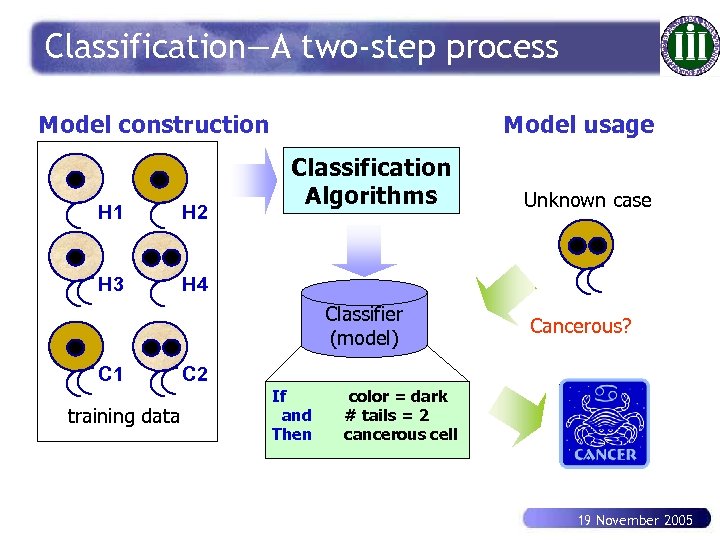 Classification—A two-step process

Model construction

H1 H2
H3 H4
C1 C2
training data

Classification Algorithms

Classifier (model)

If color = dark
and # tails = 2
Then cancerous cell

Model usage

Unknown case

Cancerous?

CANCER

19 November 2005